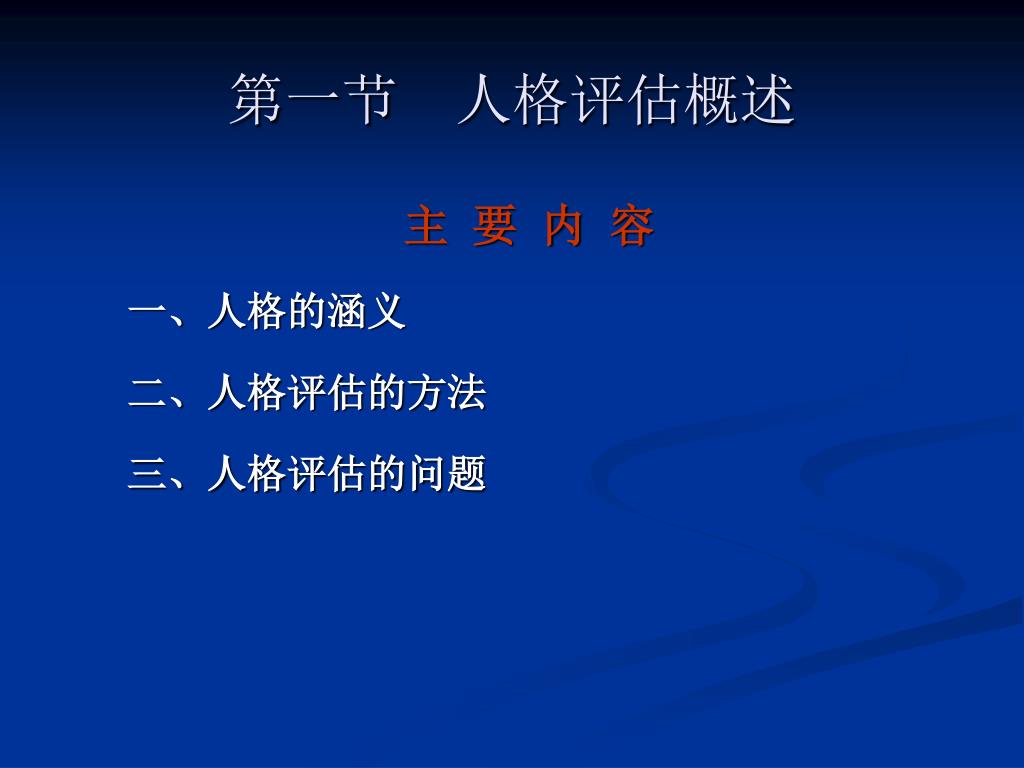 第一节　人格评估概述

主 要 内 容

一、人格的涵义

二、人格评估的方法

三、人格评估的问题